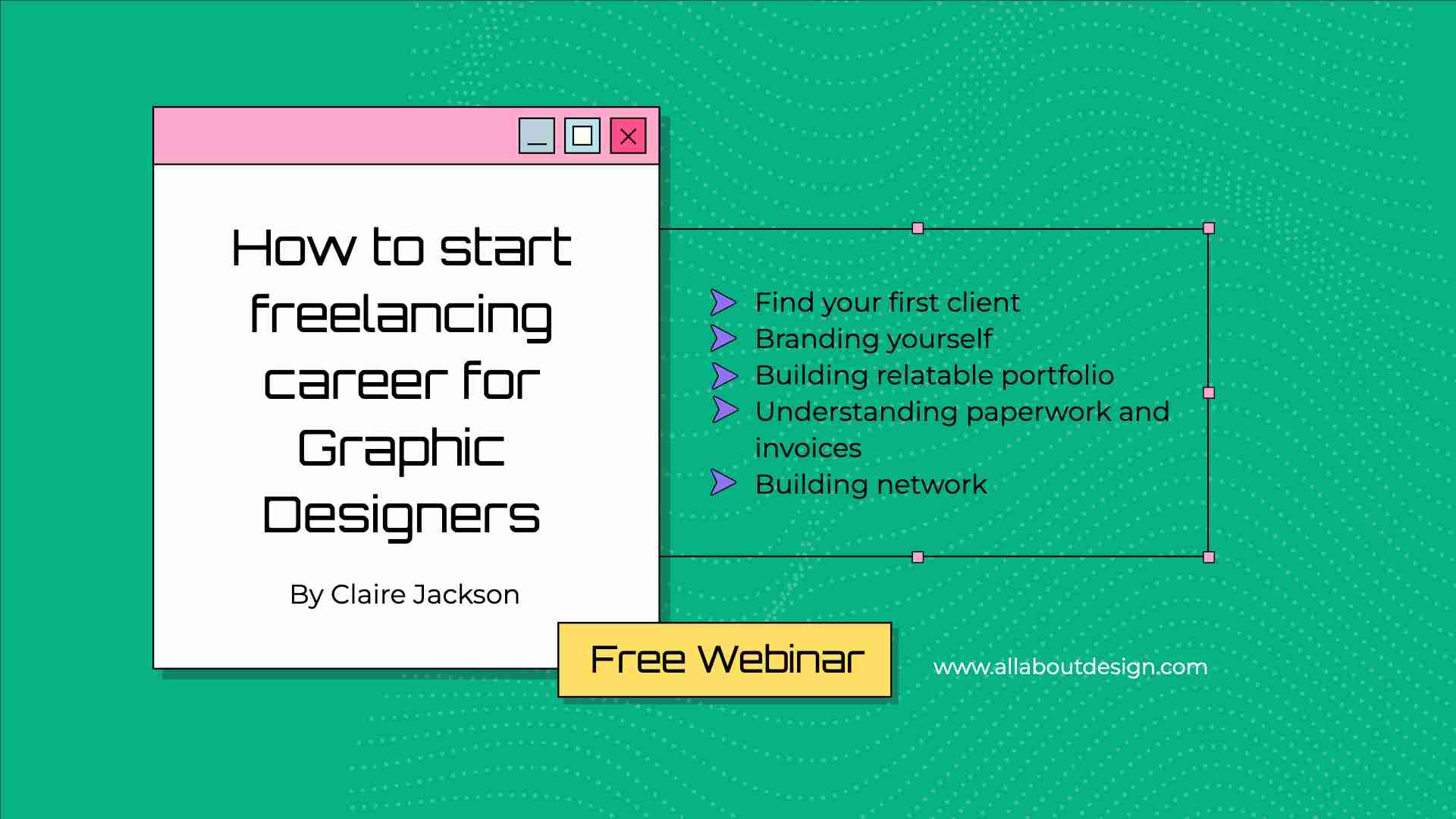 How to start freelancing career for Graphic Designers

By Claire Jackson

Find your first client
Branding yourself
Building relatable portfolio
Understanding paperwork and invoices
Building network

Free Webinar

www.allaboutdesign.com